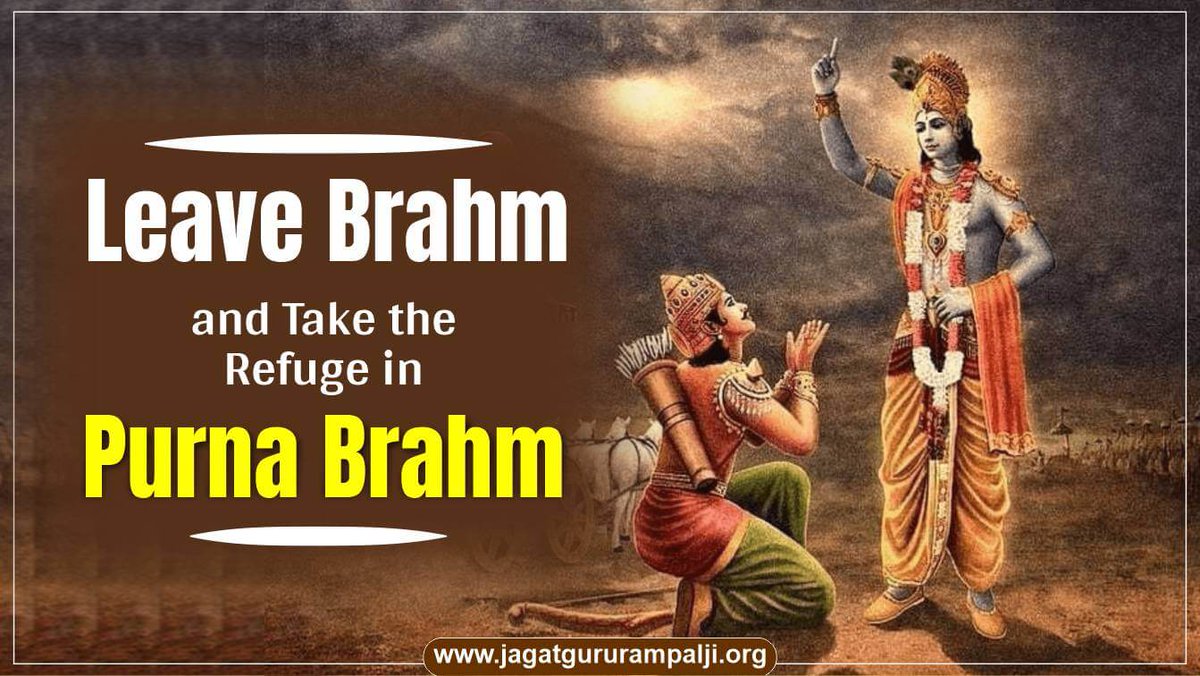 Leave Brahm

and Take the Refuge in

Purna Brahm

www.jagatgururampalji.org